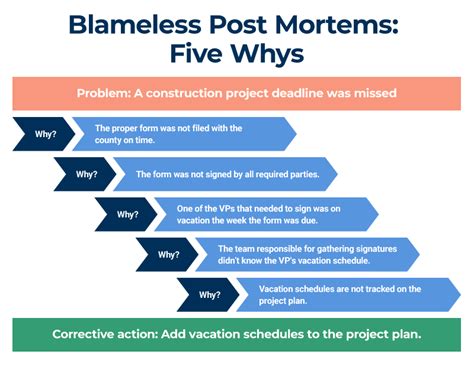 Blameless Post Mortems: Five Whys

Problem: A construction project deadline was missed

Why?

The proper form was not filed with the county on time.

Why?

The form was not signed by all required parties.

Why?

One of the VPs that needed to sign was on vacation the week the form was due.

Why?

The team responsible for gathering signatures didn't know the VP's vacation schedule.

Why?

Vacation schedules are not tracked on the project plan.

Corrective action: Add vacation schedules to the project plan.